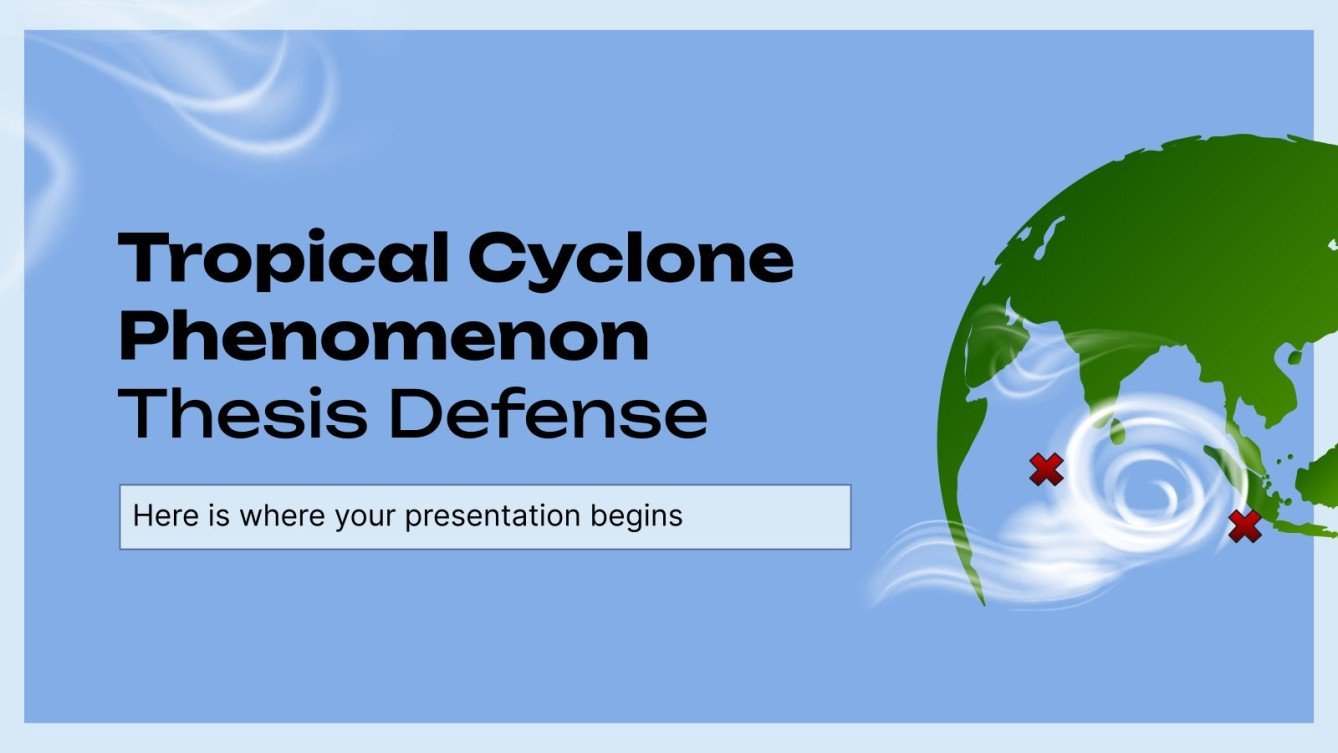 Tropical Cyclone Phenomenon Thesis Defense

Here is where your presentation begins